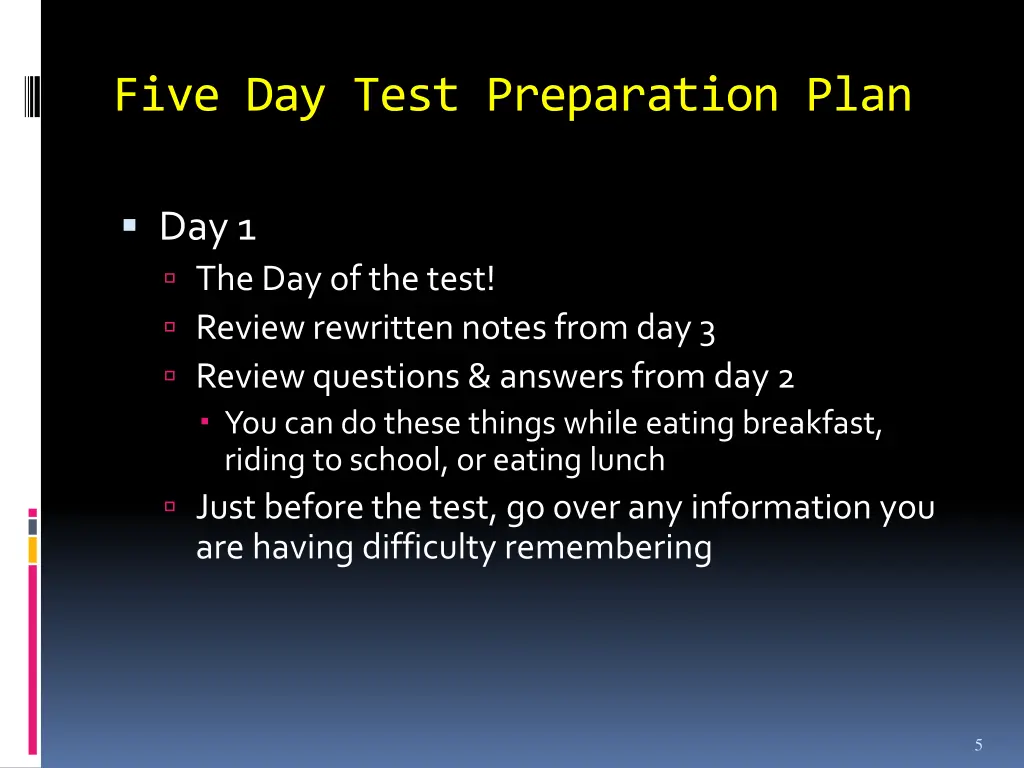 Five Day Test Preparation Plan

Day 1

The Day of the test!

Review rewritten notes from day 3

Review questions & answers from day 2

You can do these things while eating breakfast, riding to school, or eating lunch

Just before the test, go over any information you are having difficulty remembering

5